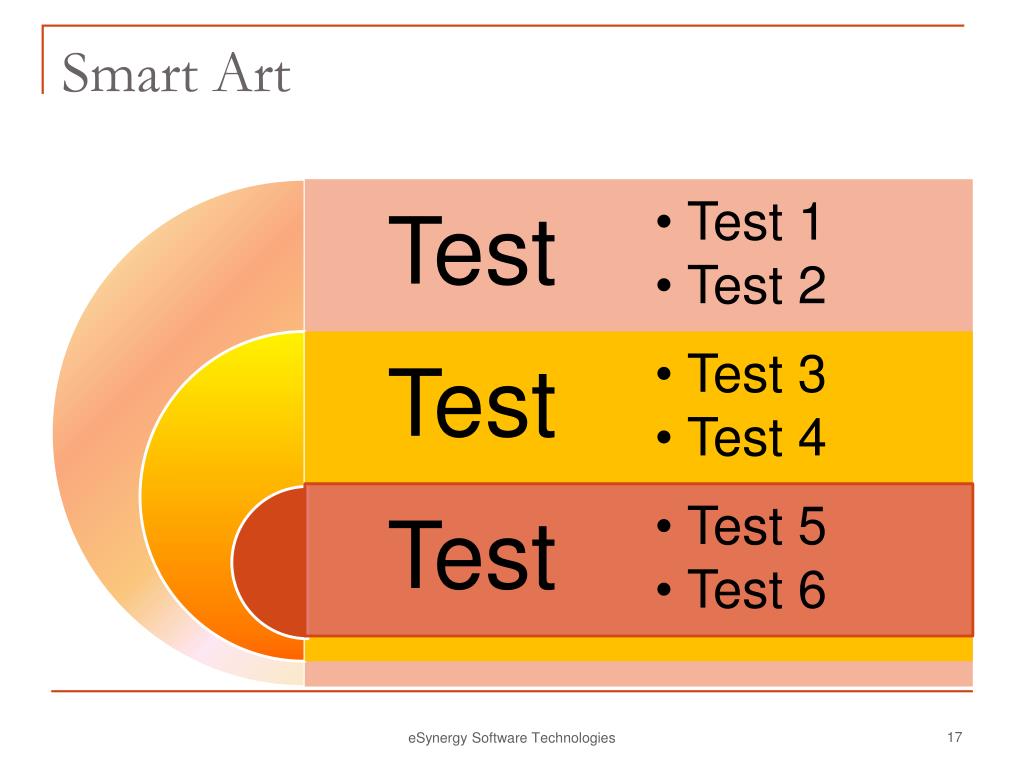 Smart Art

Test
• Test 1
• Test 2

Test
• Test 3
• Test 4

Test
• Test 5
• Test 6

eSynergy Software Technologies

17